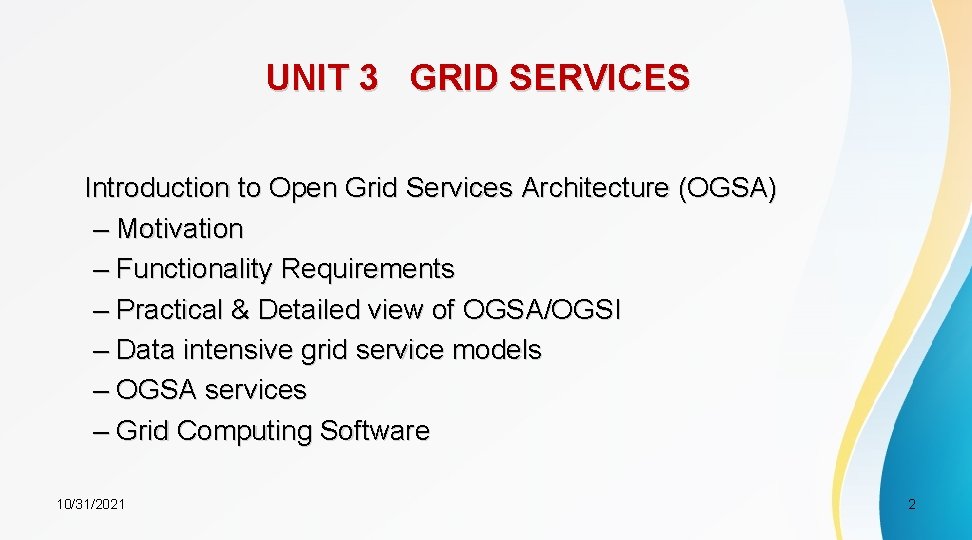 UNIT 3 GRID SERVICES

Introduction to Open Grid Services Architecture (OGSA)
– Motivation
– Functionality Requirements
– Practical & Detailed view of OGSA/OGSI
– Data intensive grid service models
– OGSA services
– Grid Computing Software

10/31/2021

2